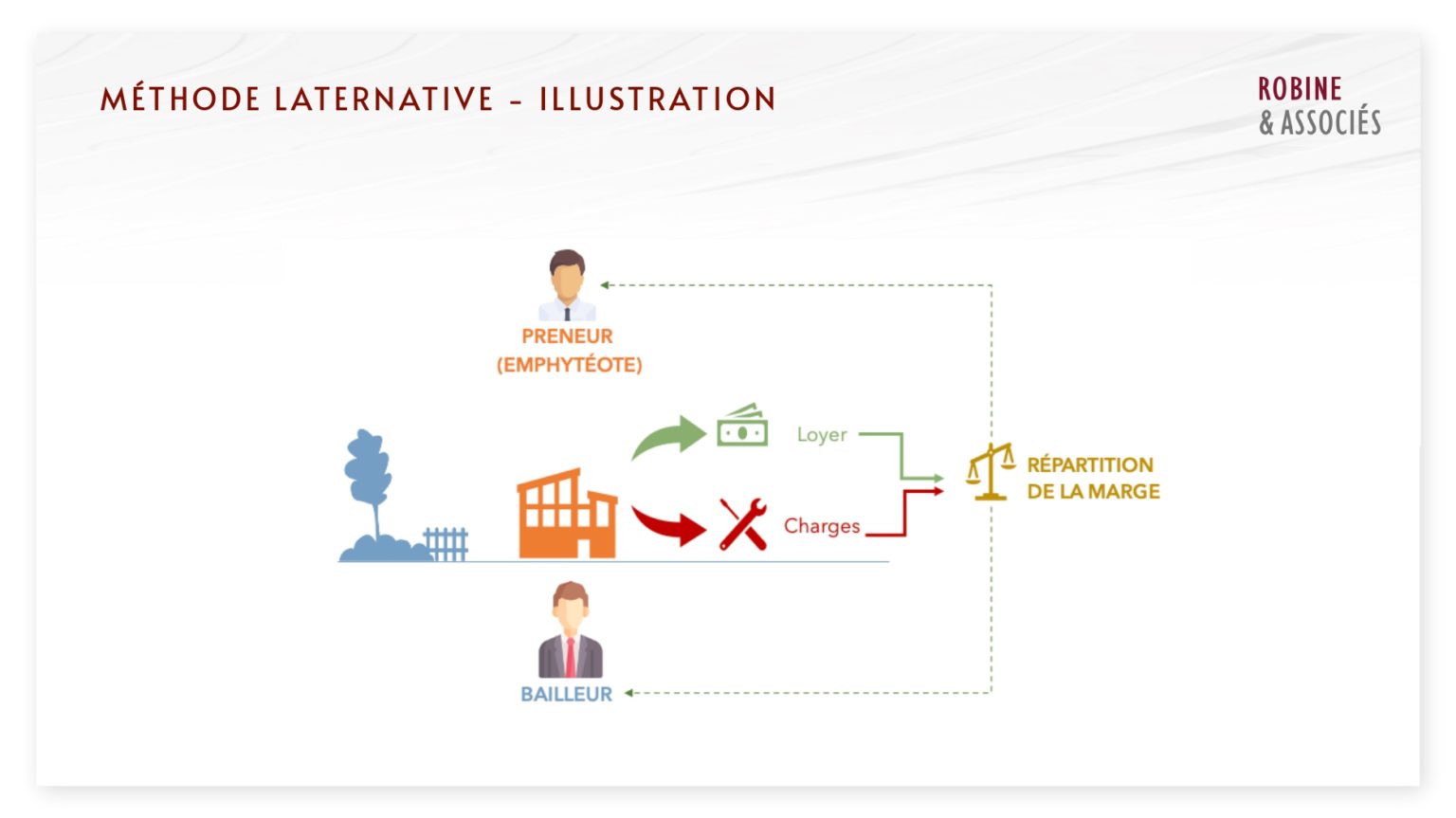 MÉTHODE LATERNATIVE – ILLUSTRATION

ROBINE
& ASSOCIÉS

PRENEUR
(EMPHYTÉOTE)

Loyer

Charges

RÉPARTITION
DE LA MARGE

BAILLEUR